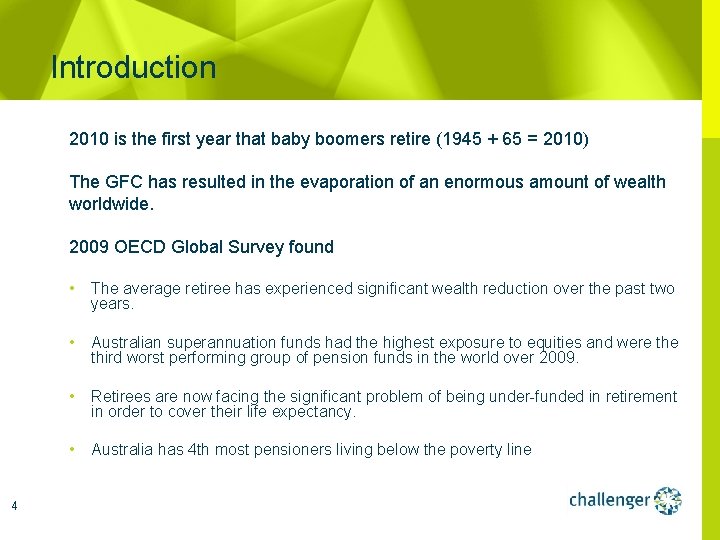 Introduction

2010 is the first year that baby boomers retire (1945 + 65 = 2010)

The GFC has resulted in the evaporation of an enormous amount of wealth worldwide.

2009 OECD Global Survey found

• The average retiree has experienced significant wealth reduction over the past two years.

• Australian superannuation funds had the highest exposure to equities and were the third worst performing group of pension funds in the world over 2009.

• Retirees are now facing the significant problem of being under-funded in retirement in order to cover their life expectancy.

• Australia has 4th most pensioners living below the poverty line

4

challenger